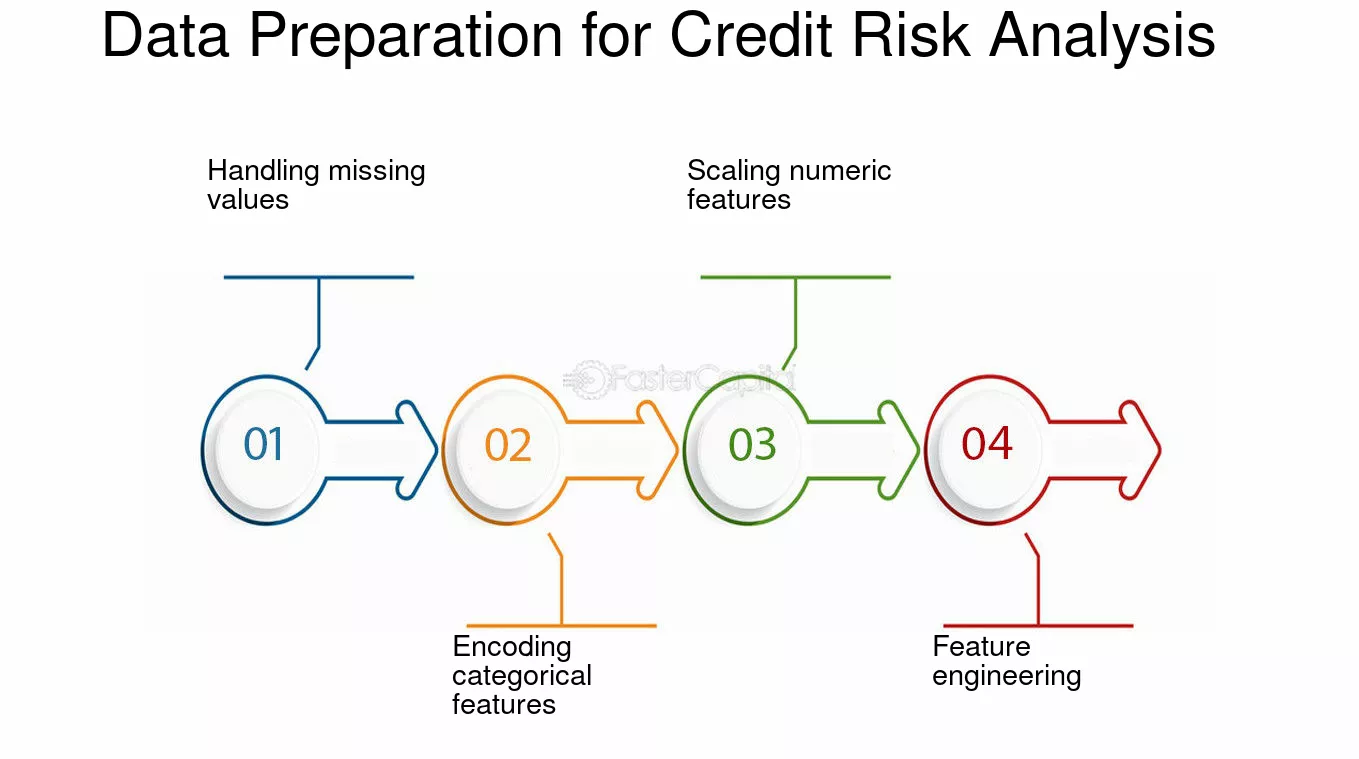 Data Preparation for Credit Risk Analysis

Handling missing values

Scaling numeric features

FasterCapital

01

02

03

04

Encoding categorical features

Feature engineering